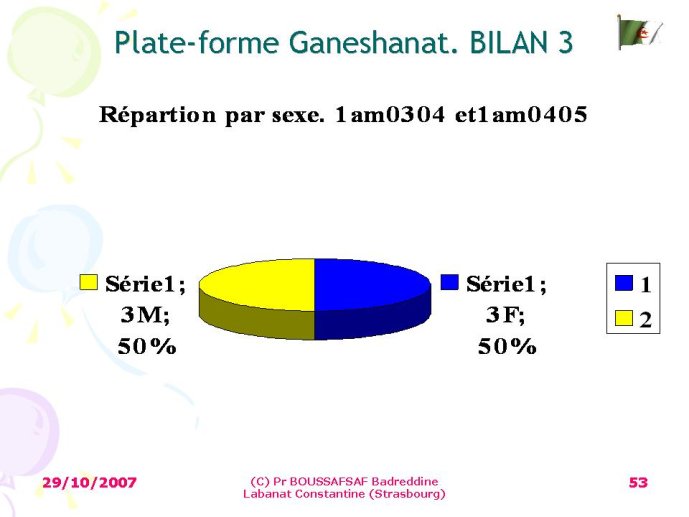 Plate-forme Ganeshanat. BILAN 3

Répartion par sexe. 1am0304 et1am0405

Série1; 3M; 50%

Série1; 3F; 50%

1
2

29/10/2007

(C) Pr BOUSSAFSAF Badreddine
Labanat Constantine (Strasbourg)

53